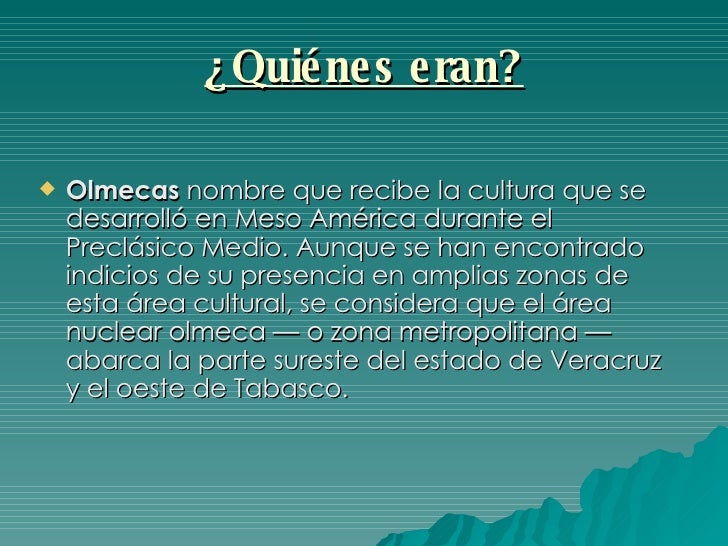 ¿Quiénes eran?

Olmecas nombre que recibe la cultura que se desarrolló en Meso América durante el Preclásico Medio. Aunque se han encontrado indicios de su presencia en amplias zonas de esta área cultural, se considera que el área nuclear olmeca — o zona metropolitana — abarca la parte sureste del estado de Veracruz y el oeste de Tabasco.